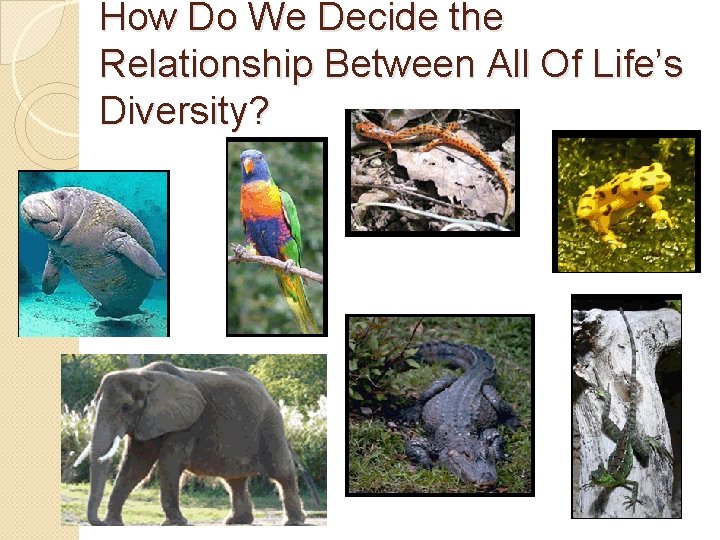 How Do We Decide the Relationship Between All Of Life's Diversity?